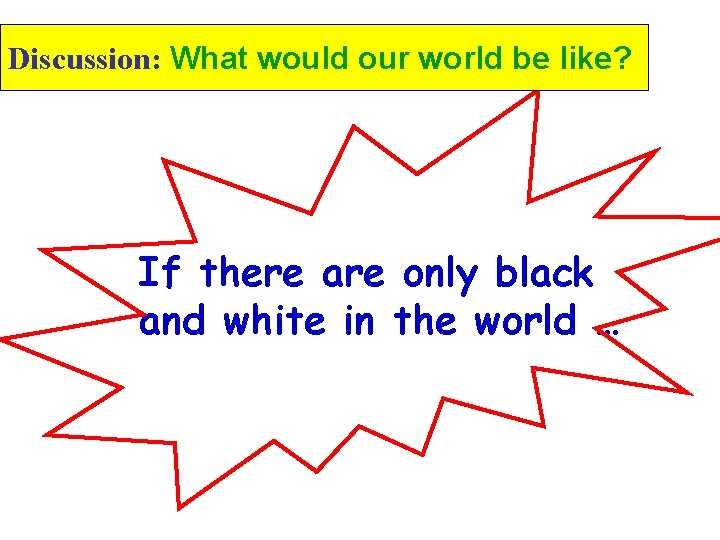 Discussion: What would our world be like?

If there are only black and white in the world …